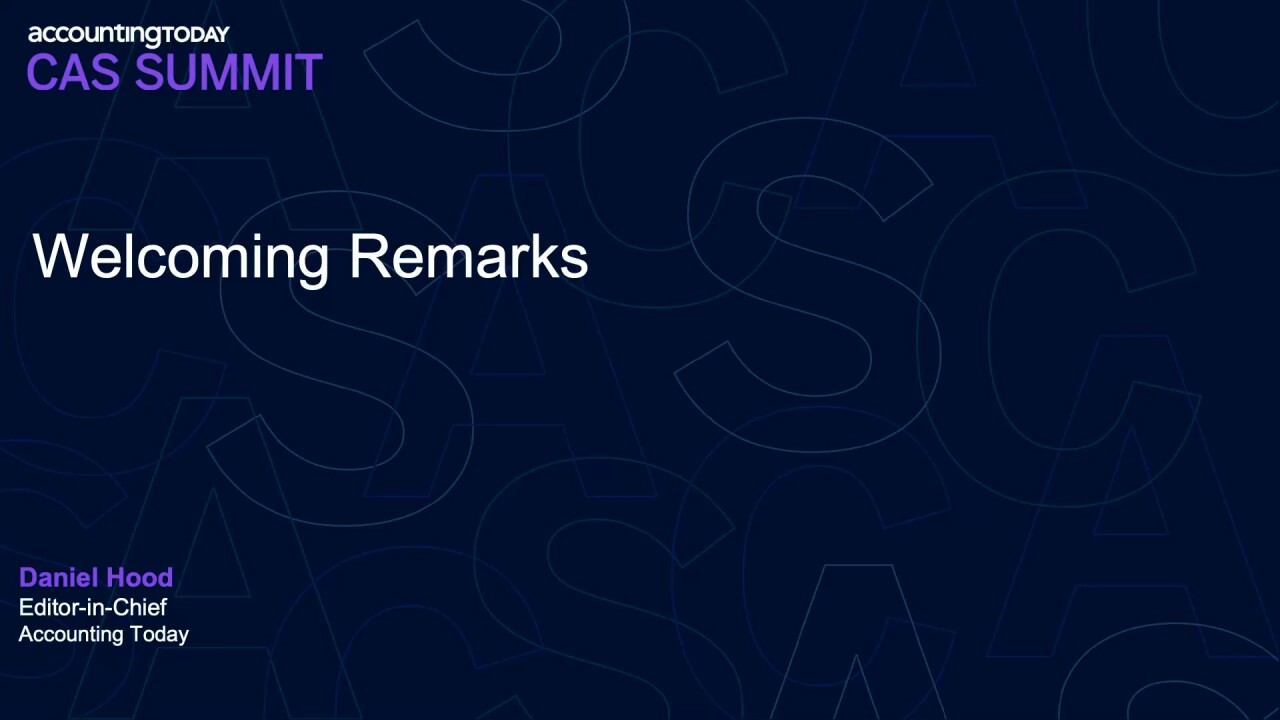 accountingTODAY
CAS SUMMIT

Welcoming Remarks

Daniel Hood
Editor-in-Chief
Accounting Today